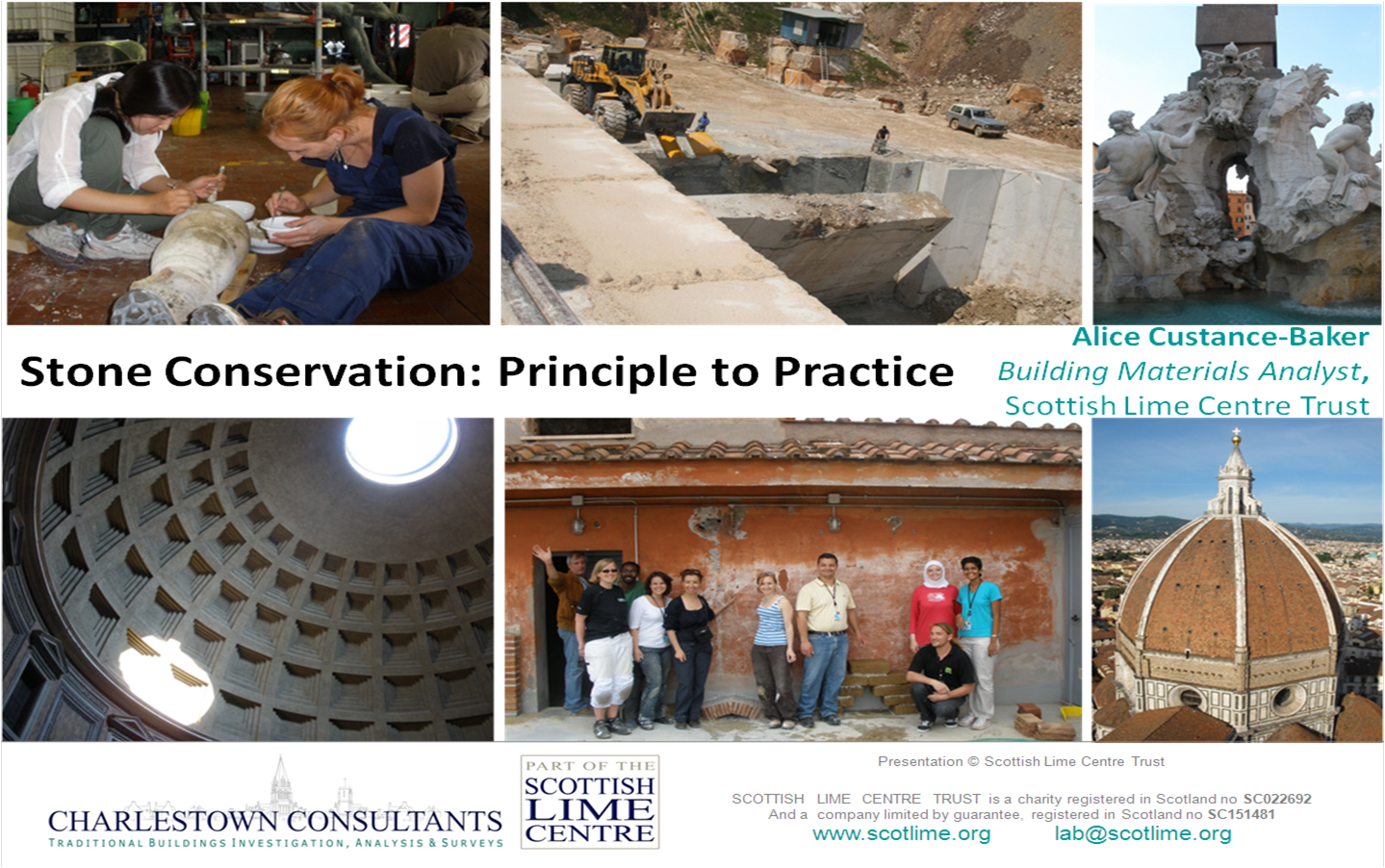 Stone Conservation: Principle to Practice

Alice Custance-Baker
Building Materials Analyst,
Scottish Lime Centre Trust

CHARLESTOWN CONSULTANTS
TRADITIONAL BUILDINGS INVESTIGATION, ANALYSIS & SURVEYS

PART OF THE
SCOTTISH
LIME
CENTRE

Presentation © Scottish Lime Centre Trust

SCOTTISH LIME CENTRE TRUST is a charity registered in Scotland no SC022692
And a company limited by guarantee, registered in Scotland no SC151481
www.scotlime.org lab@scotlime.org